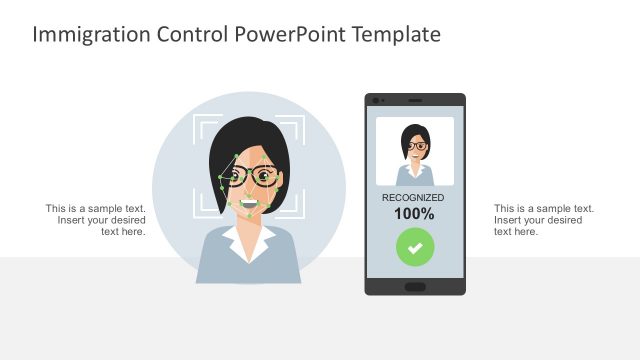 Immigration Control PowerPoint Template

This is a sample text. Insert your desired text here.

RECOGNIZED
100%

This is a sample text. Insert your desired text here.